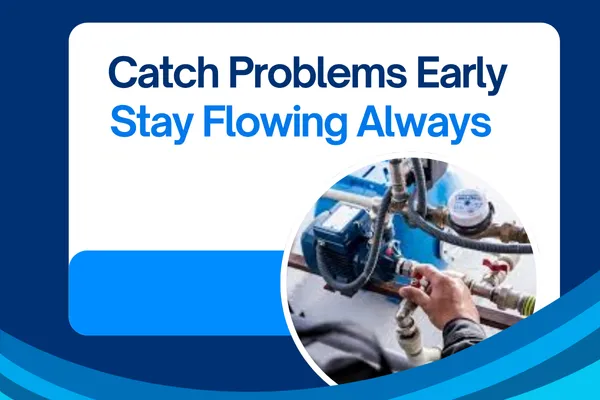 Catch Problems Early
Stay Flowing Always